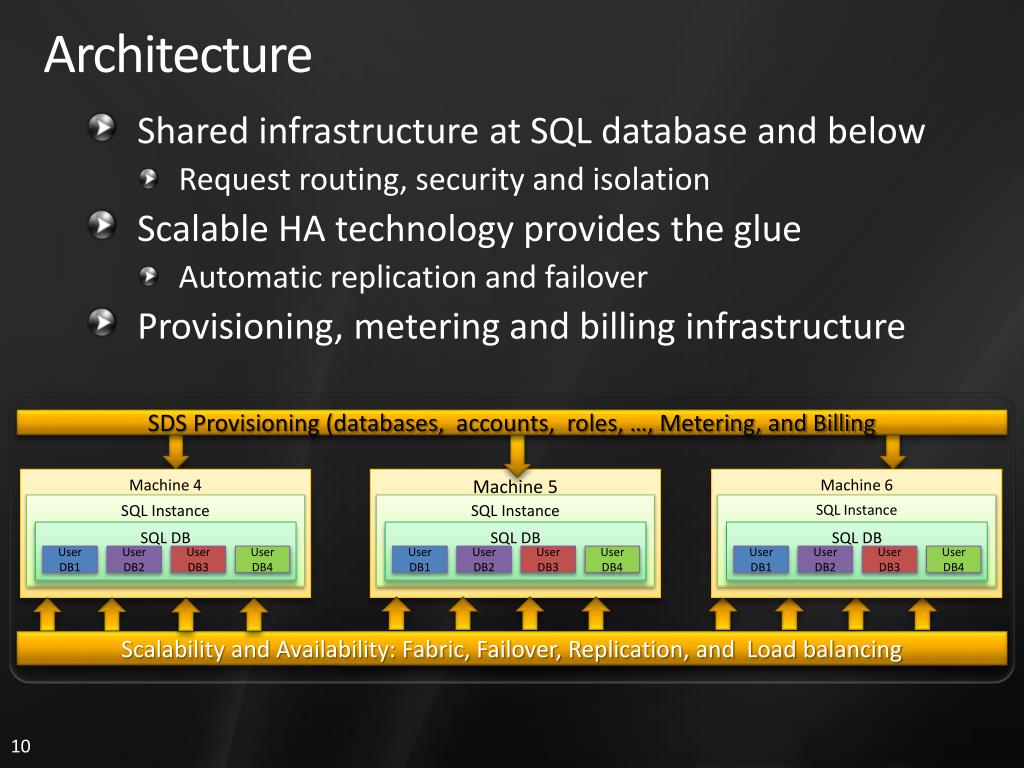 Architecture

Shared infrastructure at SQL database and below

Request routing, security and isolation

Scalable HA technology provides the glue

Automatic replication and failover

Provisioning, metering and billing infrastructure

SDS Provisioning (databases, accounts, roles, …, Metering, and Billing

Machine 4

SQL Instance

SQL DB

User DB1

User DB2

User DB3

User DB4

Machine 5

SQL Instance

SQL DB

User DB1

User DB2

User DB3

User DB4

Machine 6

SQL Instance

SQL DB

User DB1

User DB2

User DB3

User DB4

Scalability and Availability: Fabric, Failover, Replication, and Load balancing

10